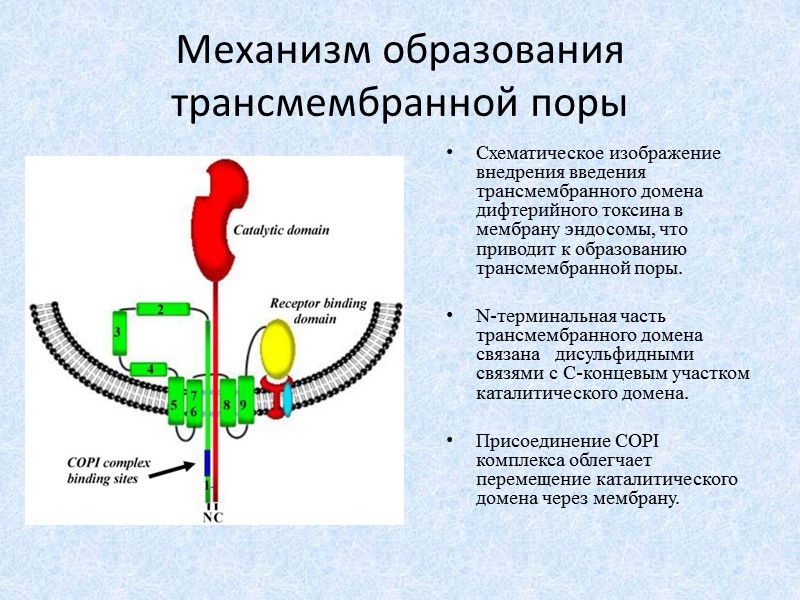 Механизм образования трансмембранной поры

Catalytic domain

Receptor binding domain

2

3

4

5

7

6

8

9

COPI complex binding sites

1

N C

• Схематическое изображение внедрения введения трансмембранного домена дифтерийного токсина в мембрану эндосомы, что приводит к образованию трансмембранной поры.

• N-терминальная часть трансмембранного домена связана дисульфидными связями с С-концевым участком каталитического домена.

• Присоединение COPI комплекса облегчает перемещение каталитического домена через мембрану.